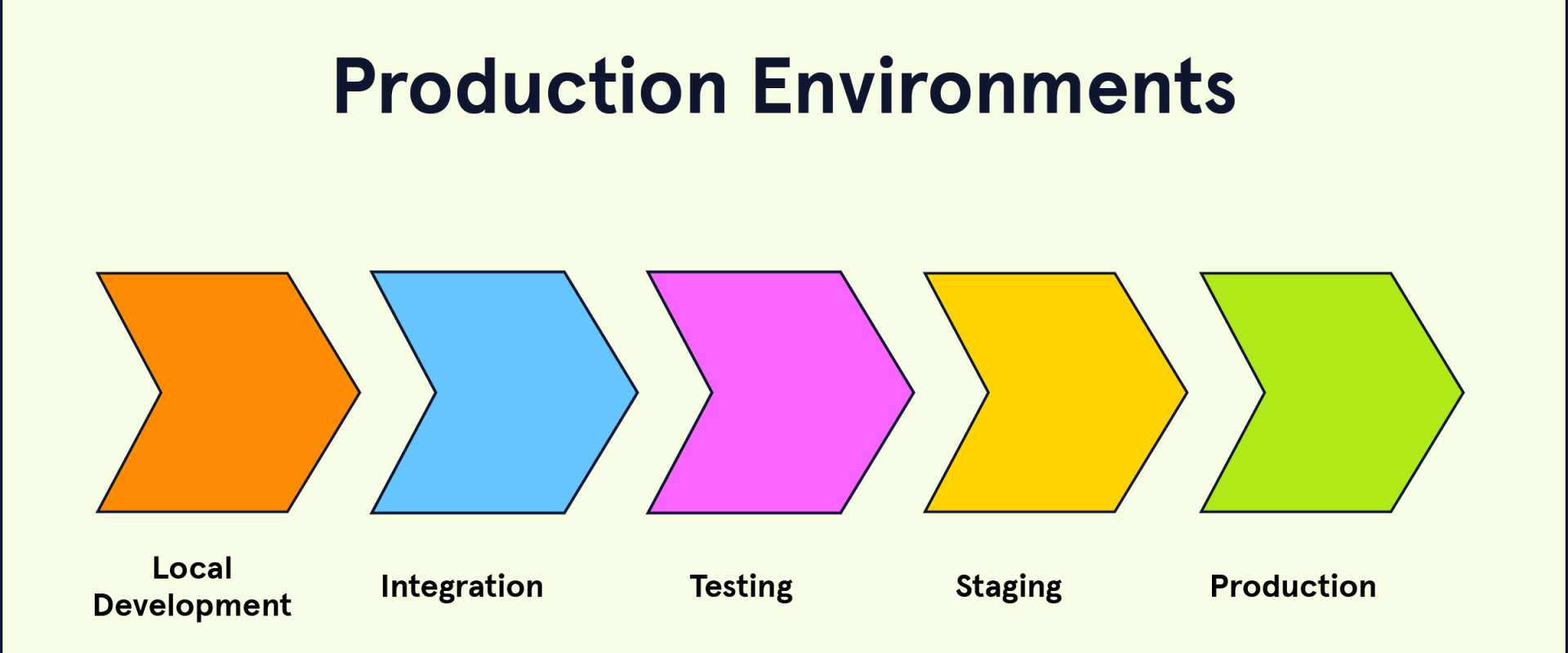 Production Environments

Local Development

Integration

Testing

Staging

Production